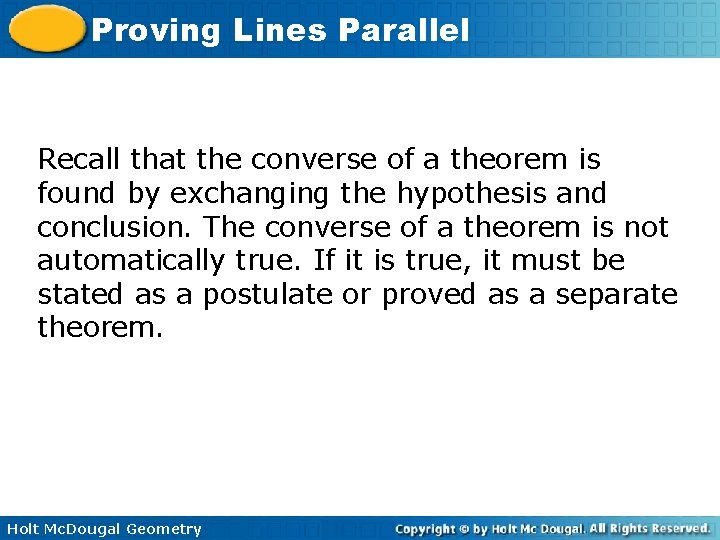 Proving Lines Parallel

Recall that the converse of a theorem is found by exchanging the hypothesis and conclusion. The converse of a theorem is not automatically true. If it is true, it must be stated as a postulate or proved as a separate theorem.

Holt McDougal Geometry

Copyright © by Holt Mc Dougal. All Rights Reserved.